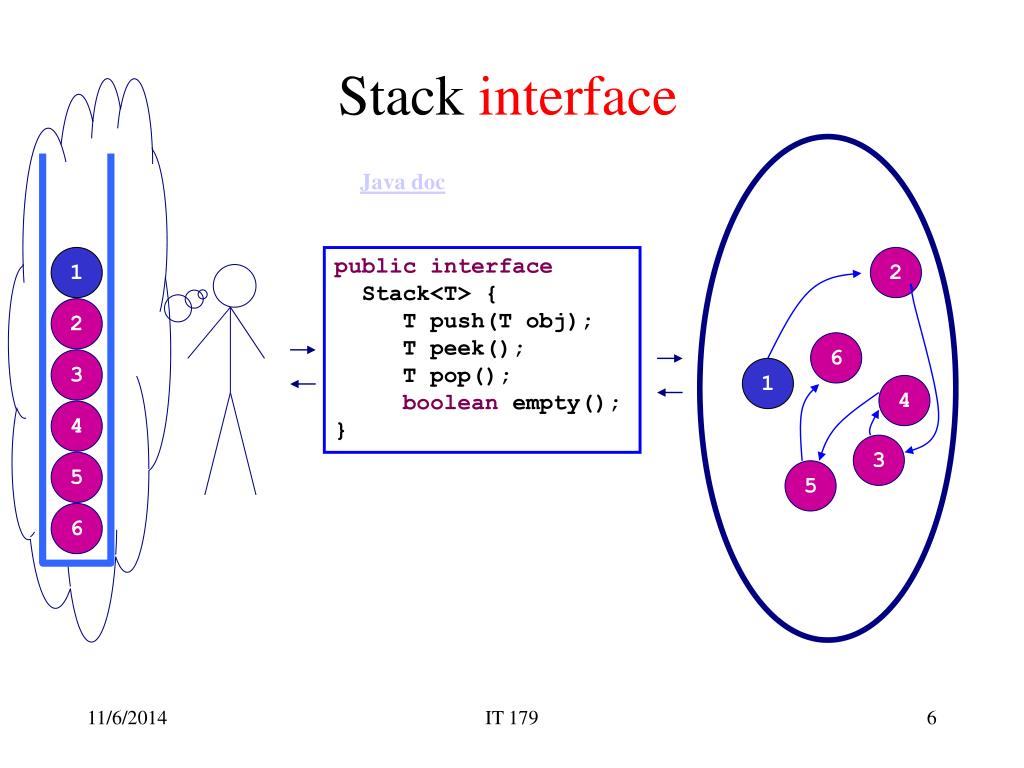 Stack interface

Java doc

1
2
3
4
5
6

public interface
  Stack<T> {
    T push(T obj);
    T peek();
    T pop();
    boolean empty();
}

2
6
1
4
3
5

11/6/2014
IT 179
6